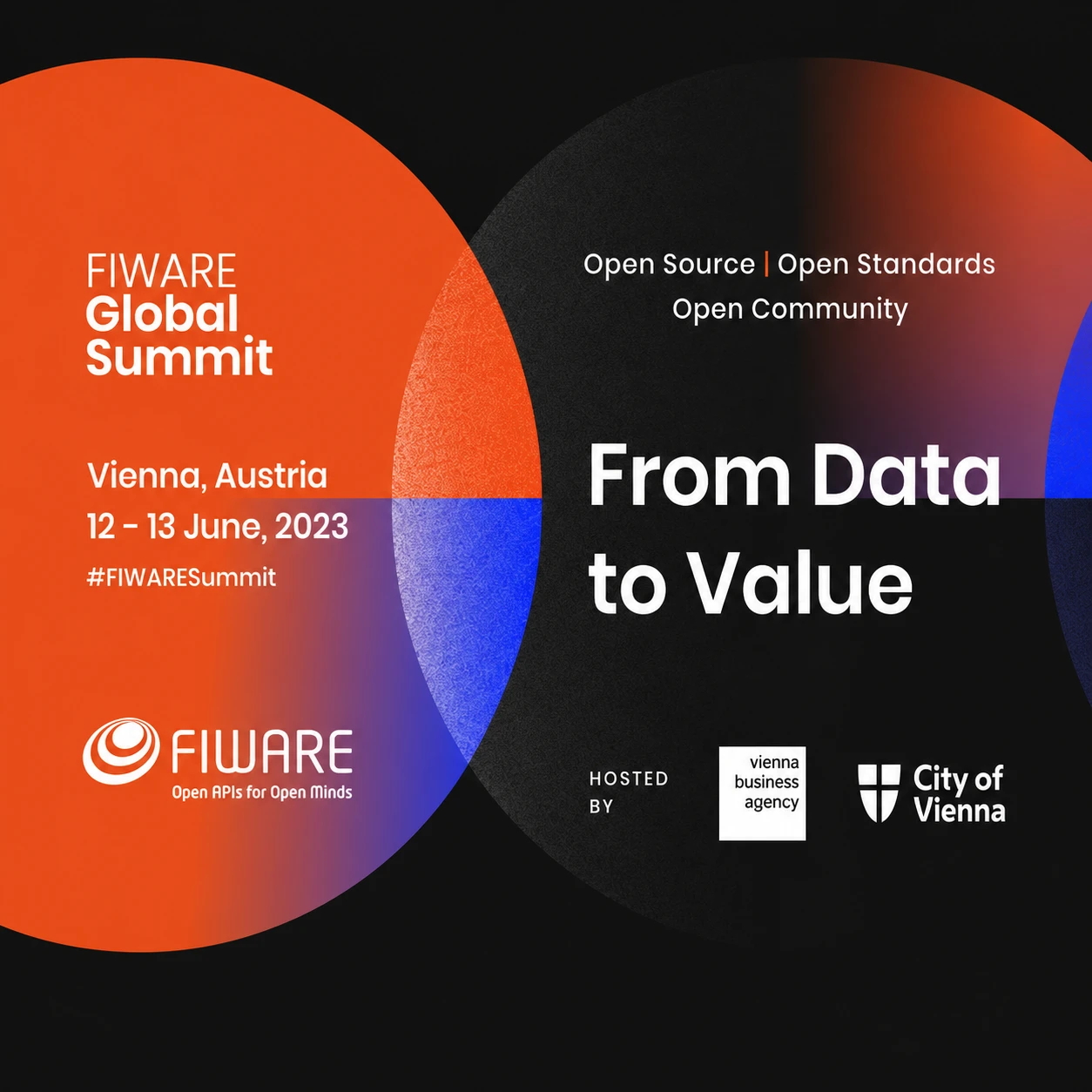 FIWARE
Global
Summit

Vienna, Austria
12 - 13 June, 2023
#FIWARESummit

FIWARE
Open APIs for Open Minds

Open Source | Open Standards
Open Community

From Data to Value

HOSTED BY

vienna business agency

City of Vienna